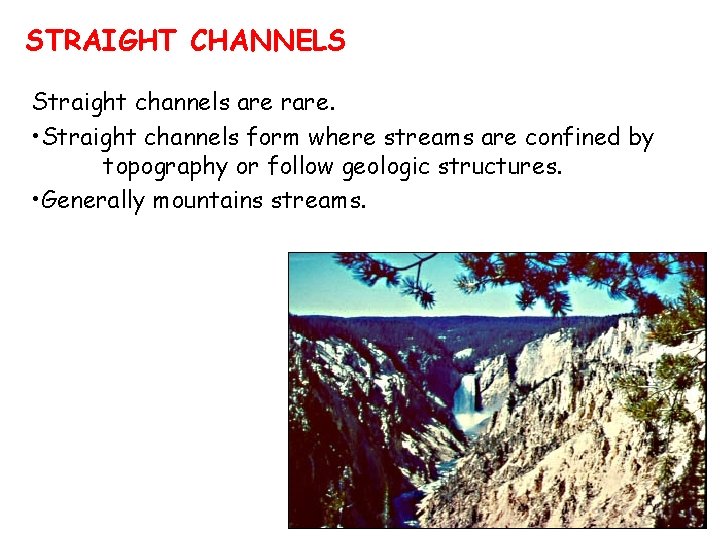 STRAIGHT CHANNELS

Straight channels are rare.

•Straight channels form where streams are confined by topography or follow geologic structures.

•Generally mountains streams.